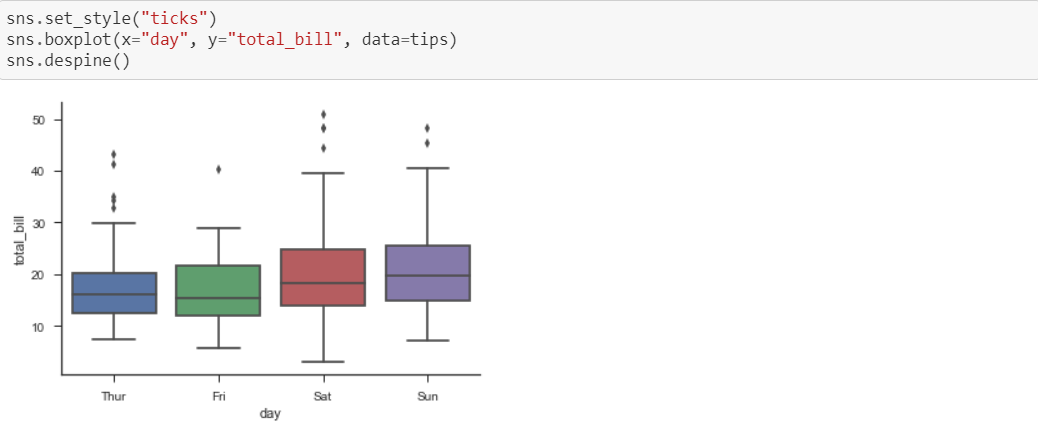 sns.set_style("ticks")
sns.boxplot(x="day", y="total_bill", data=tips)
sns.despine()

50
40
30
20
10
total_bill
Thur
Fri
Sat
Sun
day